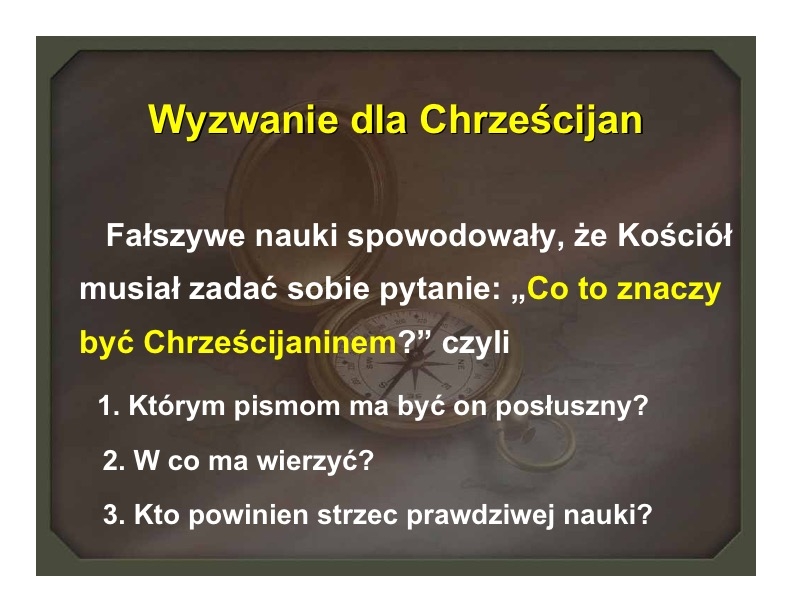 Wyzwanie dla Chrześcijan

Fałszywe nauki spowodowały, że Kościół musiał zadać sobie pytanie: „Co to znaczy być Chrześcijaninem?” czyli

1. Którym pismom ma być on posłuszny?

2. W co ma wierzyć?

3. Kto powinien strzec prawdziwej nauki?